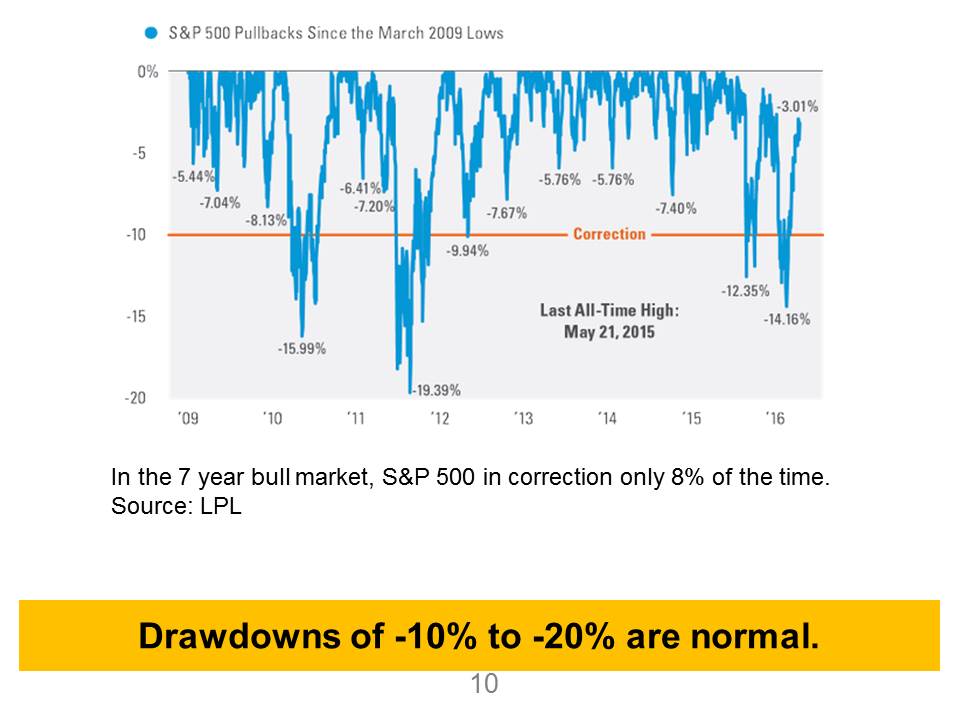 S&P 500 Pullbacks Since the March 2009 Lows

0%
-5
-10
-15
-20

-5.44%
-7.04%
-8.13%
-15.99%
-6.41%
-7.20%
-19.39%
-9.94%
-7.67%
-5.76%
-5.76%
-7.40%
-12.35%
-14.16%
-3.01%

Correction

Last All-Time High: May 21, 2015

'09 '10 '11 '12 '13 '14 '15 '16

In the 7 year bull market, S&P 500 in correction only 8% of the time.
Source: LPL

Drawdowns of -10% to -20% are normal.

10